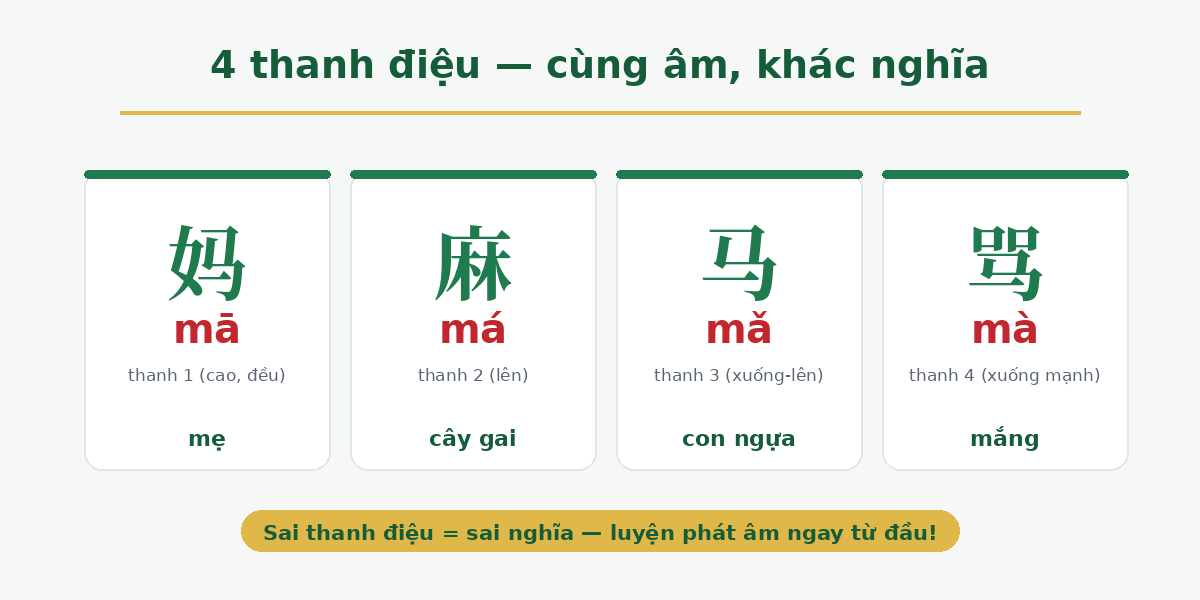 4 thanh điệu — cùng âm, khác nghĩa

妈
mā
thanh 1 (cao, đều)
mẹ

麻
má
thanh 2 (lên)
cây gai

马
mǎ
thanh 3 (xuống-lên)
con ngựa

骂
mà
thanh 4 (xuống mạnh)
mắng

Sai thanh điệu = sai nghĩa — luyện phát âm ngay từ đầu!